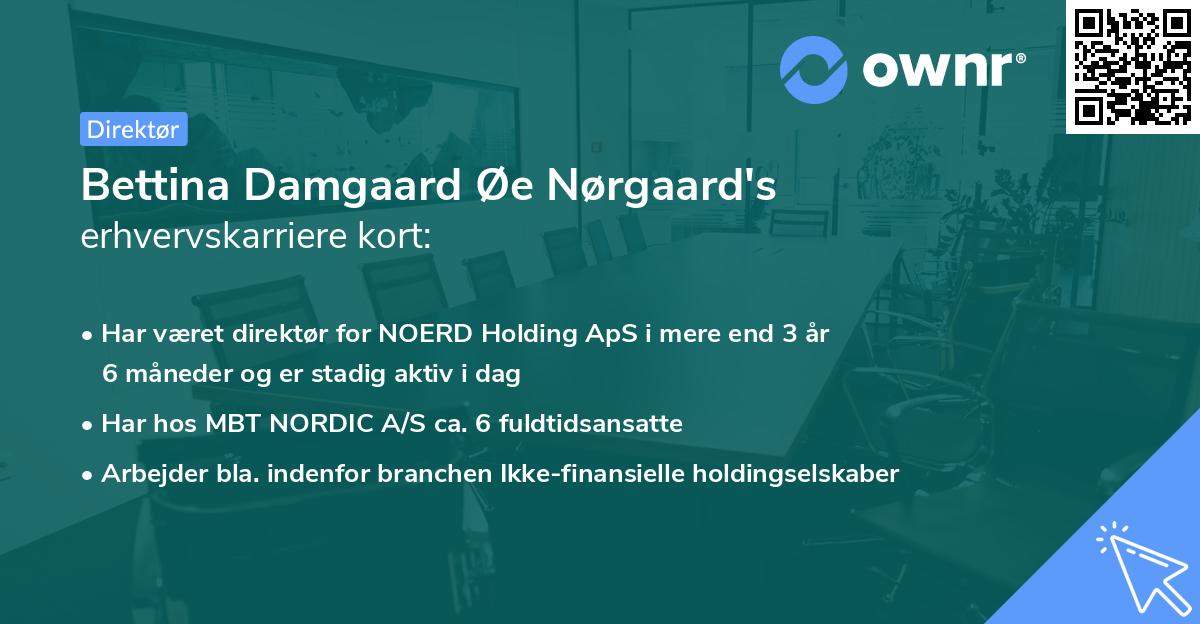 ownr®

Direktør

Bettina Damgaard Øe Nørgaard's erhvervskarriere kort:

• Har været direktør for NOERD Holding ApS i mere end 3 år 6 måneder og er stadig aktiv i dag

• Har hos MBT NORDIC A/S ca. 6 fuldtidsansatte

• Arbejder bla. indenfor branchen Ikke-finansielle holdingselskaber